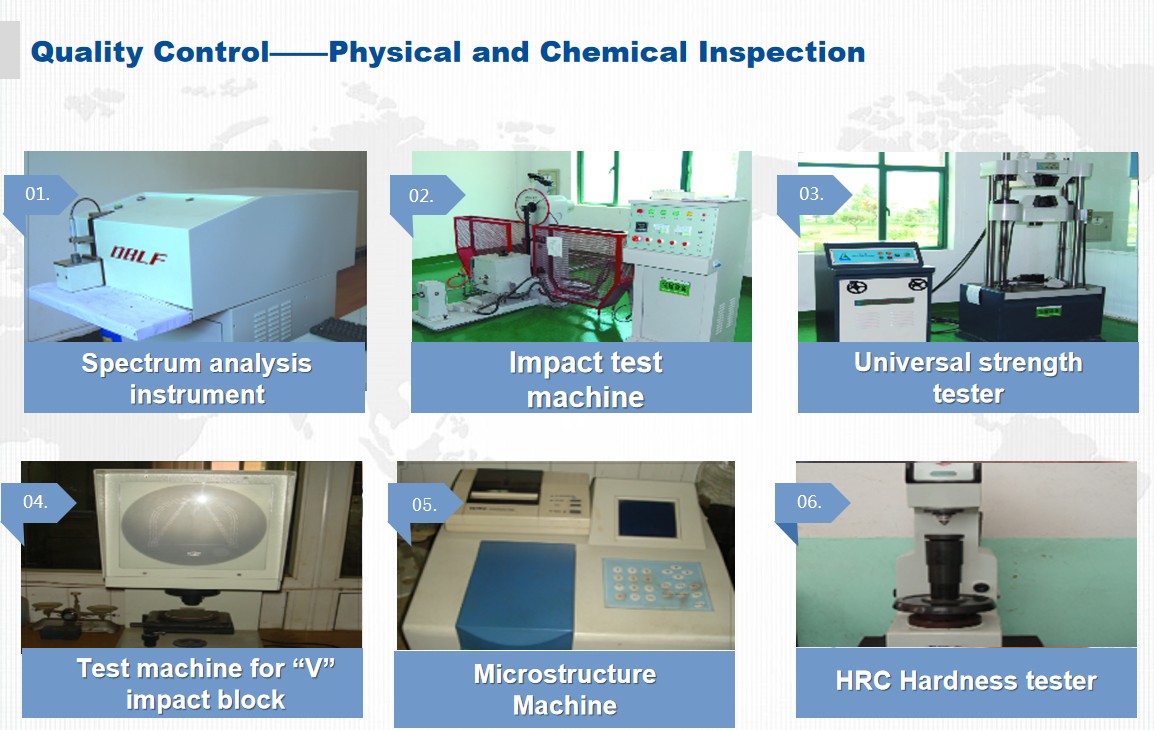 Quality Control——Physical and Chemical Inspection

01.

DBLF

Spectrum analysis instrument

02.

Impact test machine

03.

Universal strength tester

04.

Test machine for “V” impact block

05.

Microstructure Machine

06.

HRC Hardness tester